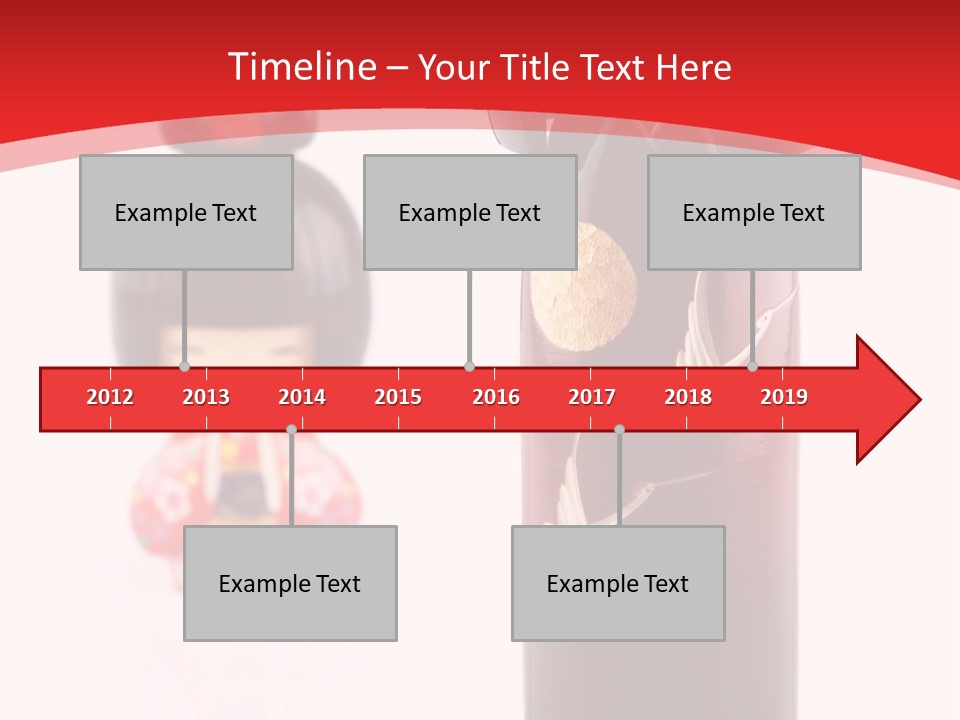 Timeline – Your Title Text Here

Example Text

Example Text

Example Text

2012 2013 2014 2015 2016 2017 2018 2019

Example Text

Example Text